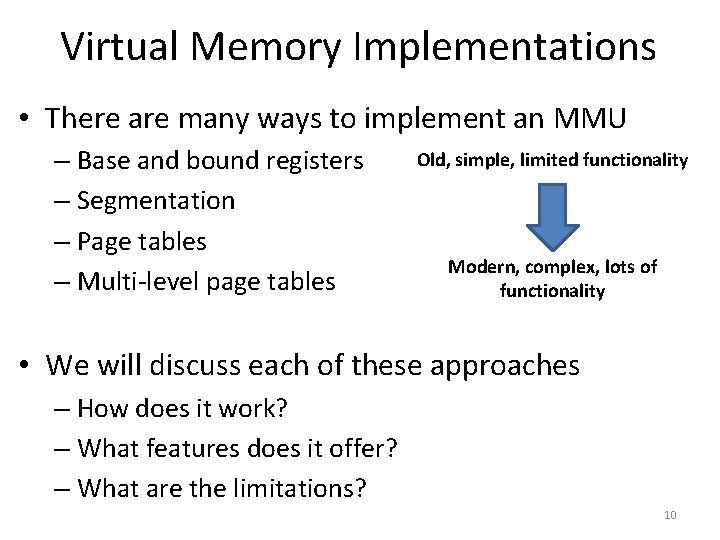 Virtual Memory Implementations

• There are many ways to implement an MMU
– Base and bound registers
– Segmentation
– Page tables
– Multi-level page tables

Old, simple, limited functionality

Modern, complex, lots of functionality

• We will discuss each of these approaches
– How does it work?
– What features does it offer?
– What are the limitations?

10